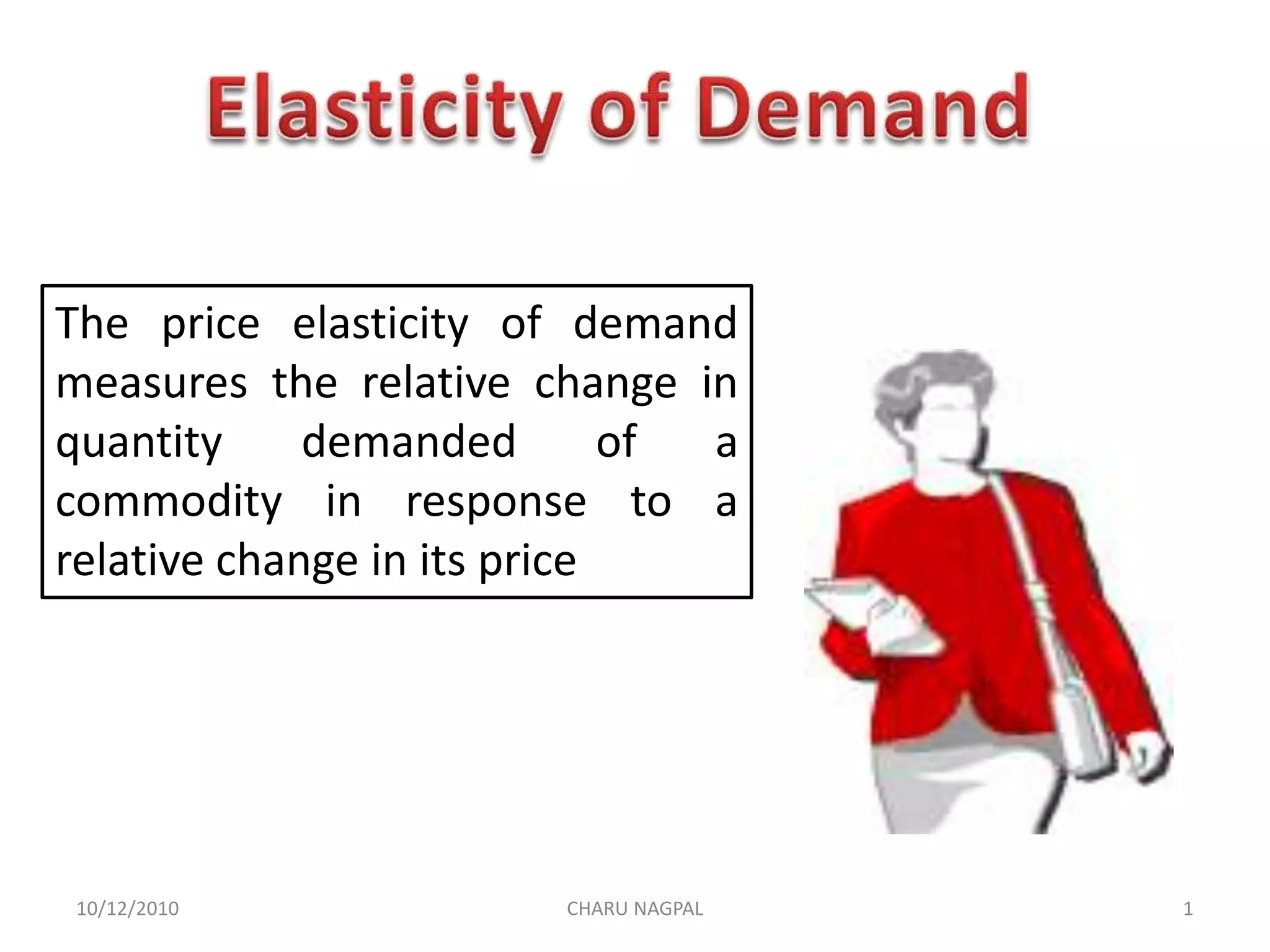 Elasticity of Demand

The price elasticity of demand measures the relative change in quantity demanded of a commodity in response to a relative change in its price

10/12/2010 CHARU NAGPAL 1